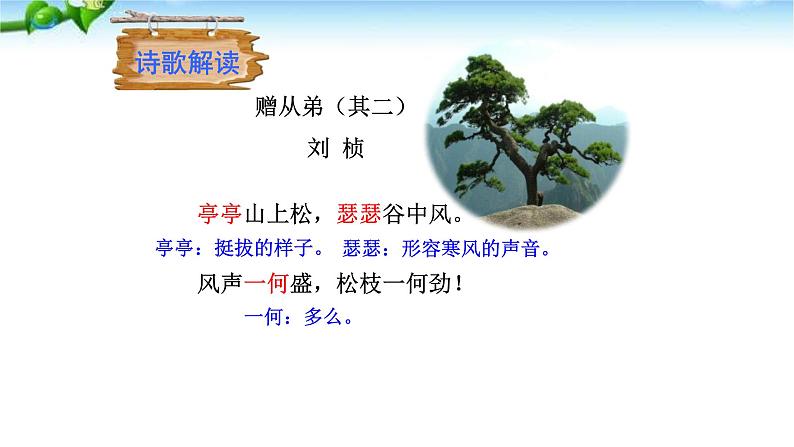 诗歌解读

赠从弟（其二）

刘 桢

亭亭山上松，瑟瑟谷中风。

亭亭：挺拔的样子。 瑟瑟：形容寒风的声音。

风声一何盛，松枝一何劲！

一何：多么。